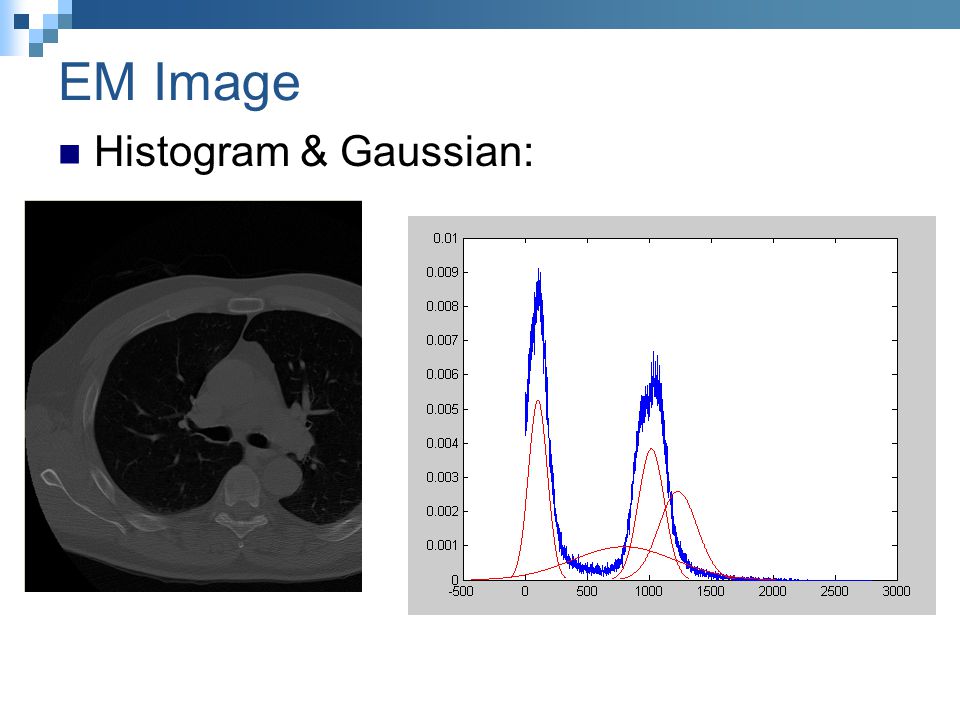 EM Image

Histogram & Gaussian:

0.01
0.009
0.008
0.007
0.006
0.005
0.004
0.003
0.002
0.001
0
-500 0 500 1000 1500 2000 2500 3000